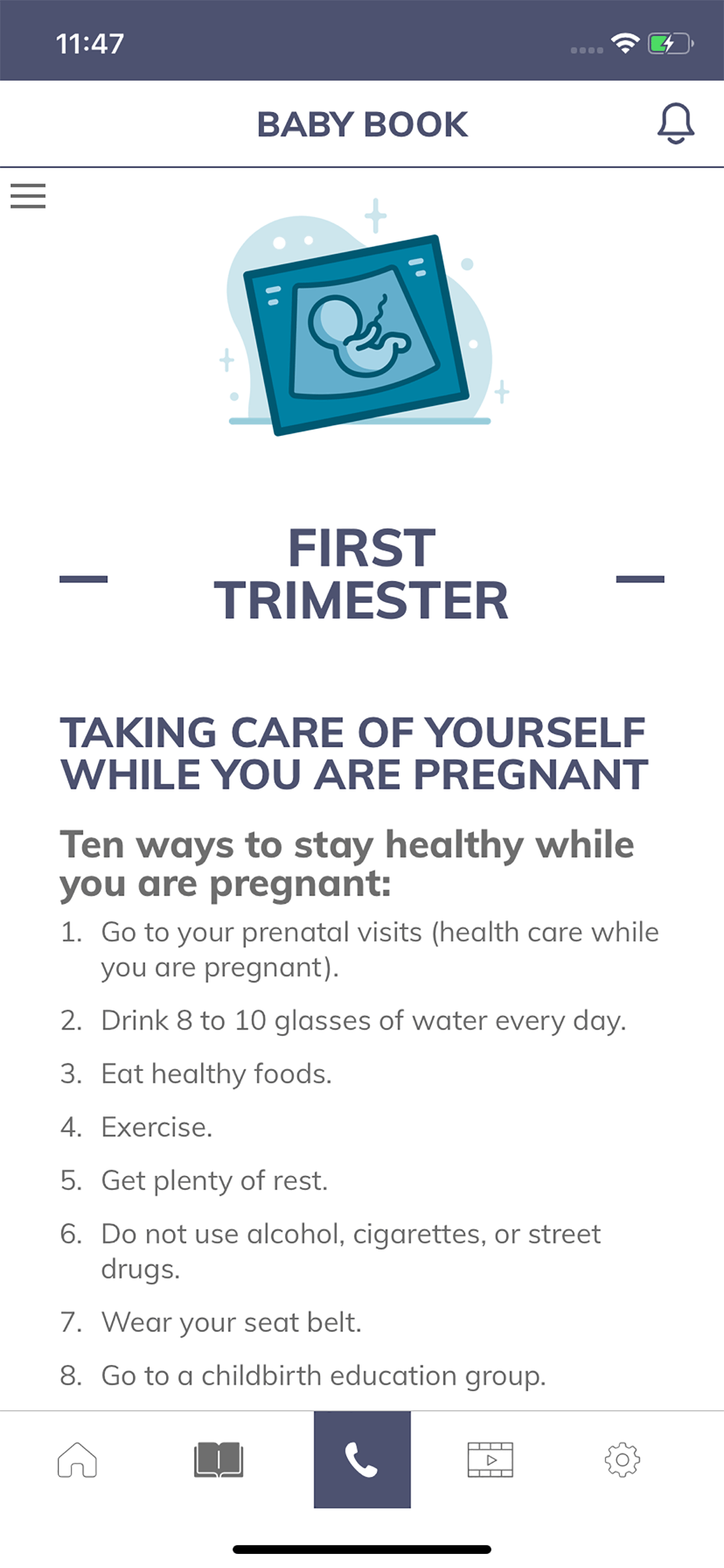 11:47

BABY BOOK

FIRST TRIMESTER

TAKING CARE OF YOURSELF WHILE YOU ARE PREGNANT

Ten ways to stay healthy while you are pregnant:

1. Go to your prenatal visits (health care while you are pregnant).
2. Drink 8 to 10 glasses of water every day.
3. Eat healthy foods.
4. Exercise.
5. Get plenty of rest.
6. Do not use alcohol, cigarettes, or street drugs.
7. Wear your seat belt.
8. Go to a childbirth education group.